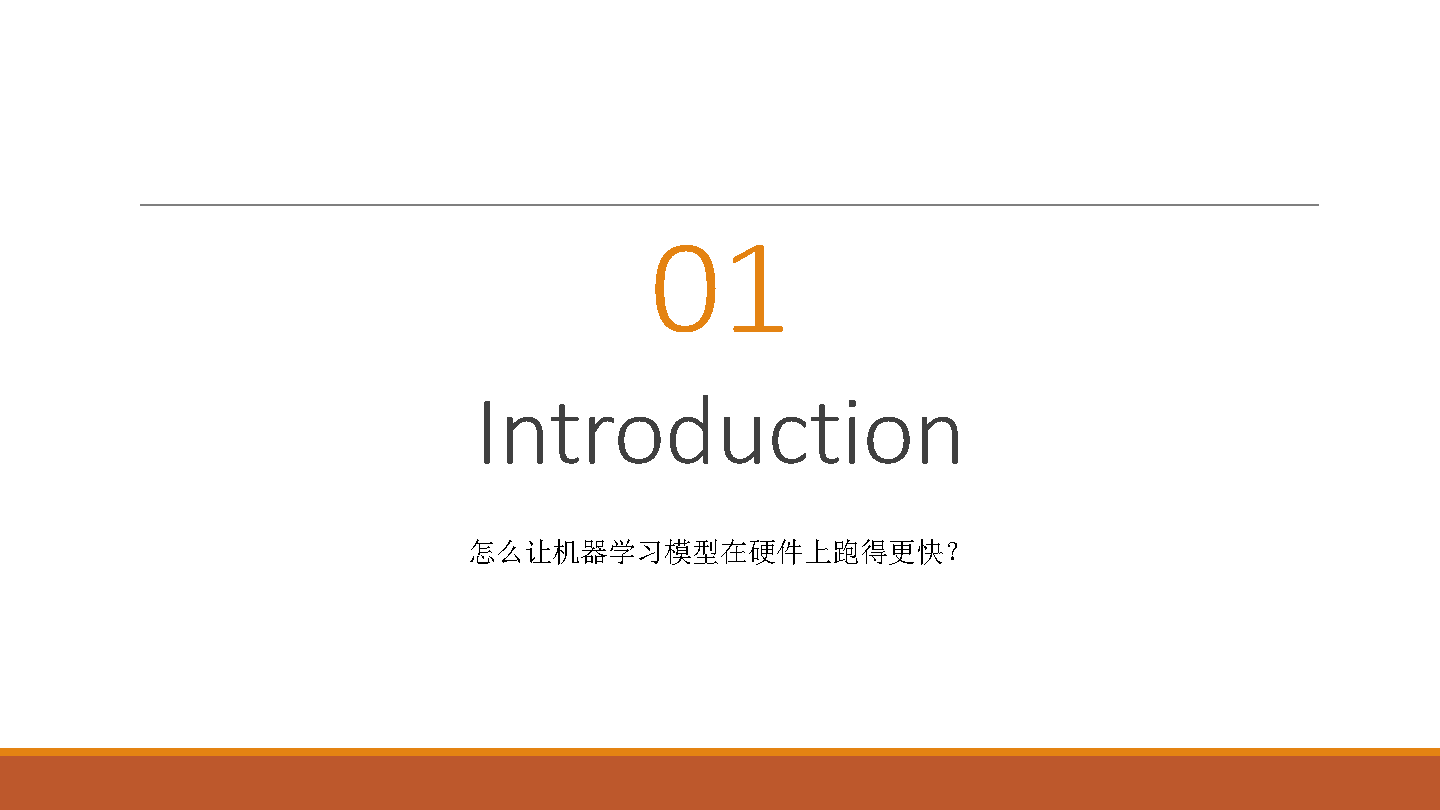 01

Introduction

怎么让机器学习模型在硬件上跑得更快？